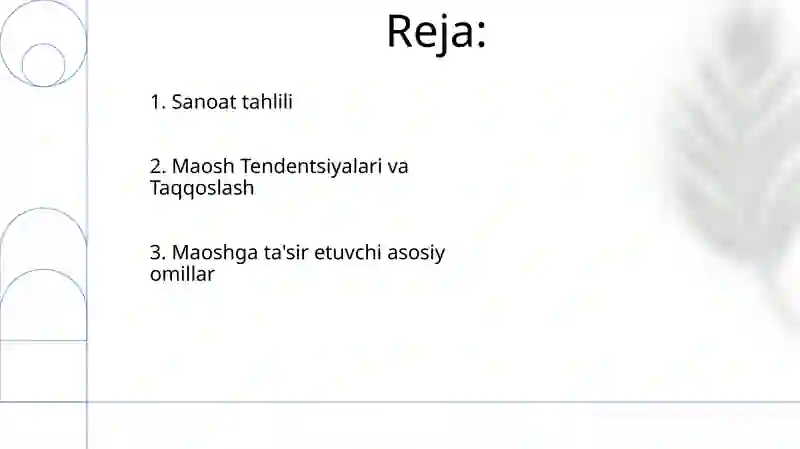 Reja:

1. Sanoat tahlili

2. Maosh Tendentsiyalari va Taqqoslash

3. Maoshga ta'sir etuvchi asosiy omillar